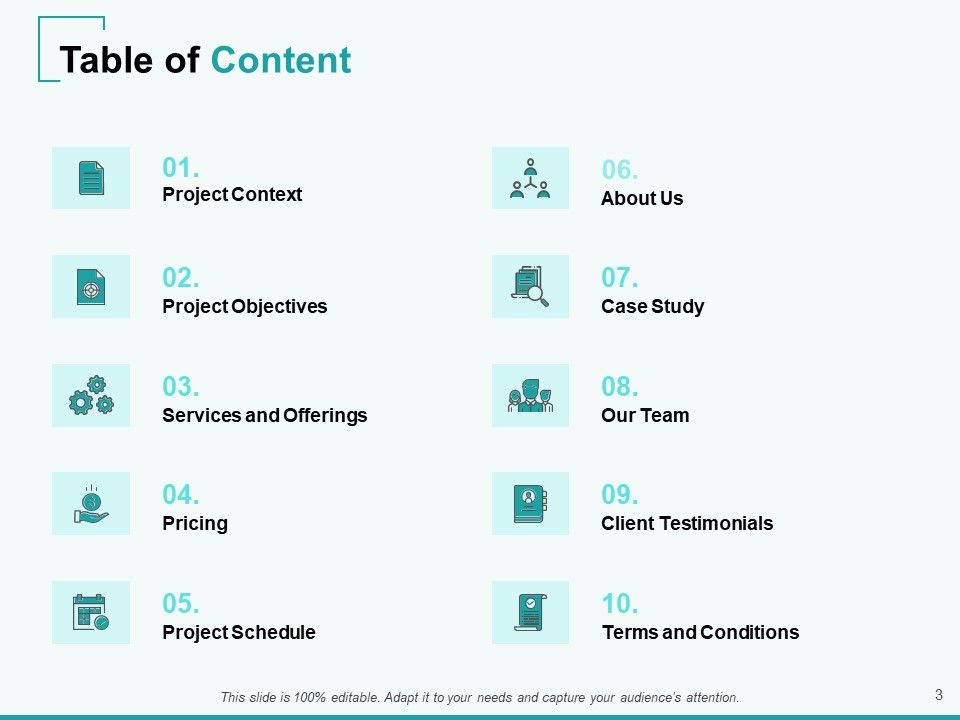 Table of Content

01.
Project Context

02.
Project Objectives

03.
Services and Offerings

04.
Pricing

05.
Project Schedule

06.
About Us

07.
Case Study

08.
Our Team

09.
Client Testimonials

10.
Terms and Conditions

This slide is 100% editable. Adapt it to your needs and capture your audience's attention.

3